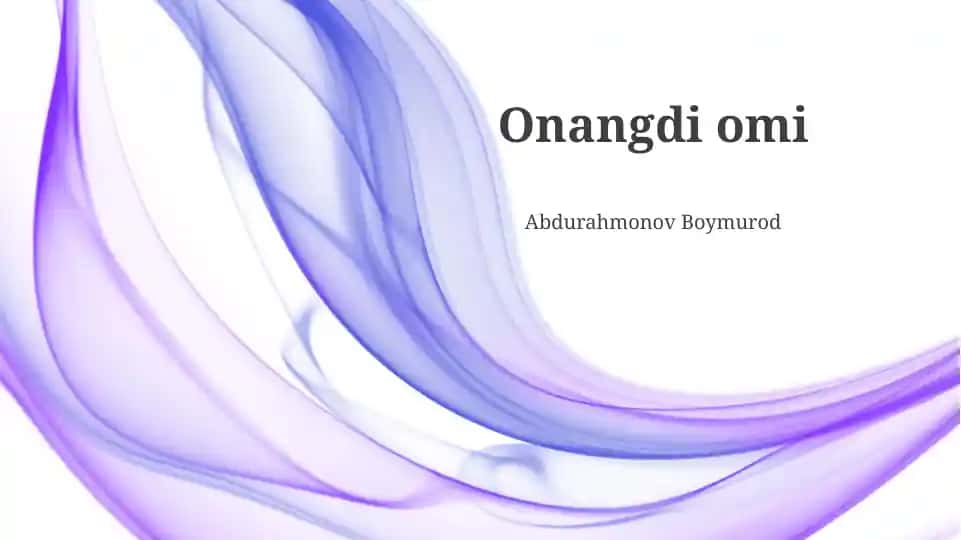 Onangdi omi

Abdurahmonov Boymurod